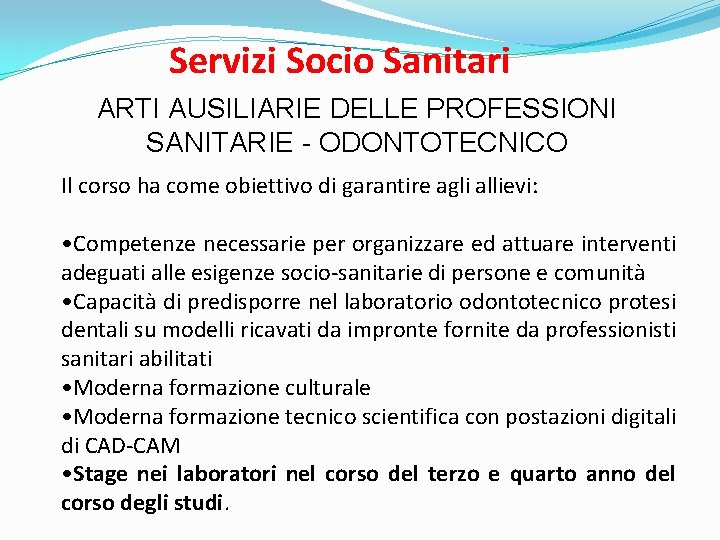 Servizi Socio Sanitari

ARTI AUSILIARIE DELLE PROFESSIONI SANITARIE - ODONTOTECNICO

Il corso ha come obiettivo di garantire agli allievi:

•Competenze necessarie per organizzare ed attuare interventi adeguati alle esigenze socio-sanitarie di persone e comunità
•Capacità di predisporre nel laboratorio odontotecnico protesi dentali su modelli ricavati da impronte fornite da professionisti sanitari abilitati
•Moderna formazione culturale
•Moderna formazione tecnico scientifica con postazioni digitali di CAD-CAM
•Stage nei laboratori nel corso del terzo e quarto anno del corso degli studi.